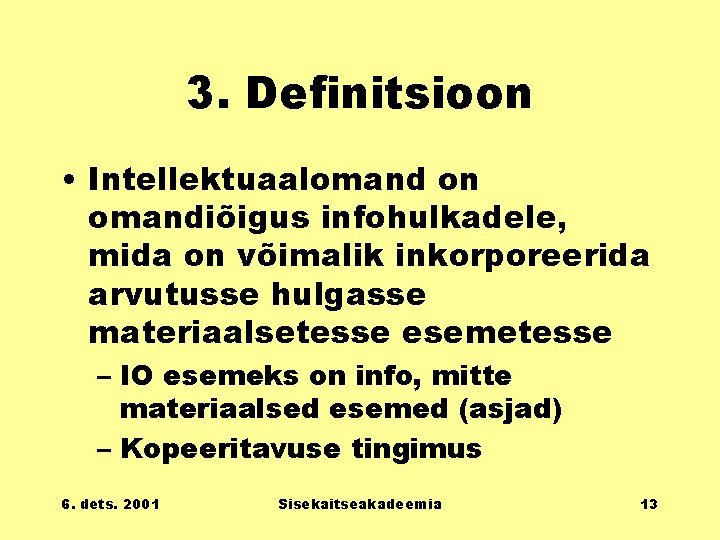 3. Definitsioon

• Intellektuaalomand on omandiõigus infohulkadele, mida on võimalik inkorporeerida arvutusse hulgasse materiaalsetesse esemetesse

– IO esemeks on info, mitte materiaalsed esemed (asjad)

– Kopeeritavuse tingimus

6. dets. 2001

Sisekaitseakadeemia

13